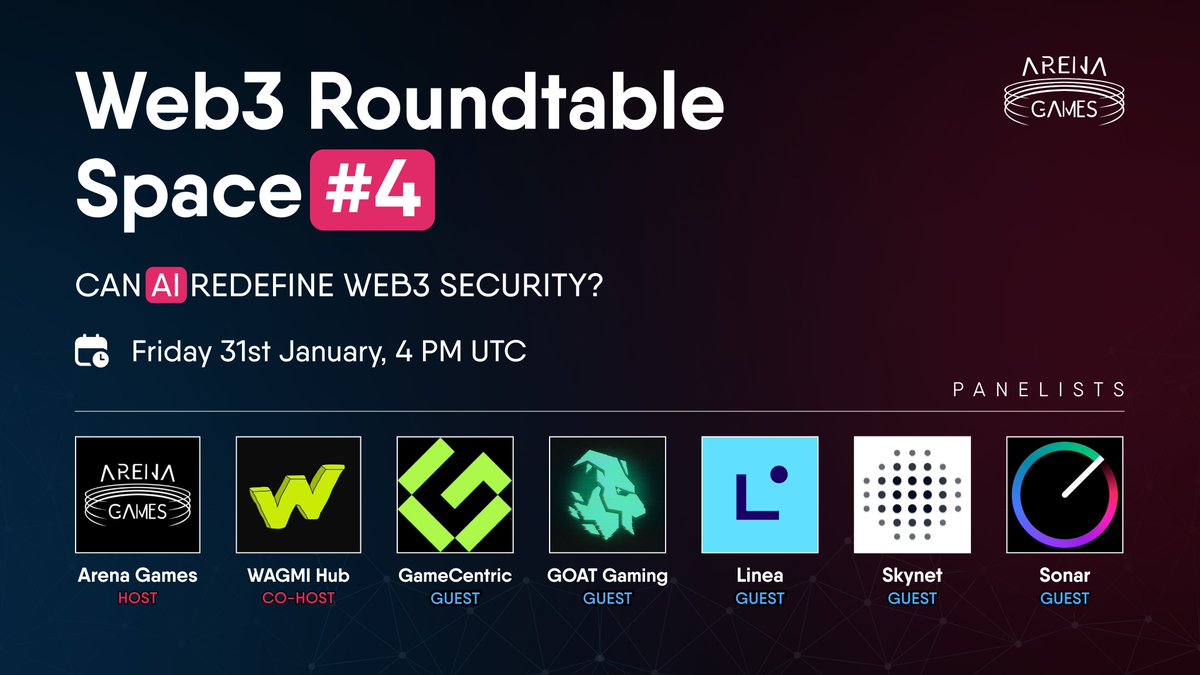 Web3 Roundtable Space #4

ARENA GAMES

CAN AI REDEFINE WEB3 SECURITY?

Friday 31st January, 4 PM UTC

PANELISTS

ARENA GAMES
Arena Games
HOST

WAGMI Hub
CO-HOST

GameCentric
GUEST

GOAT Gaming
GUEST

Linea
GUEST

Skynet
GUEST

Sonar
GUEST